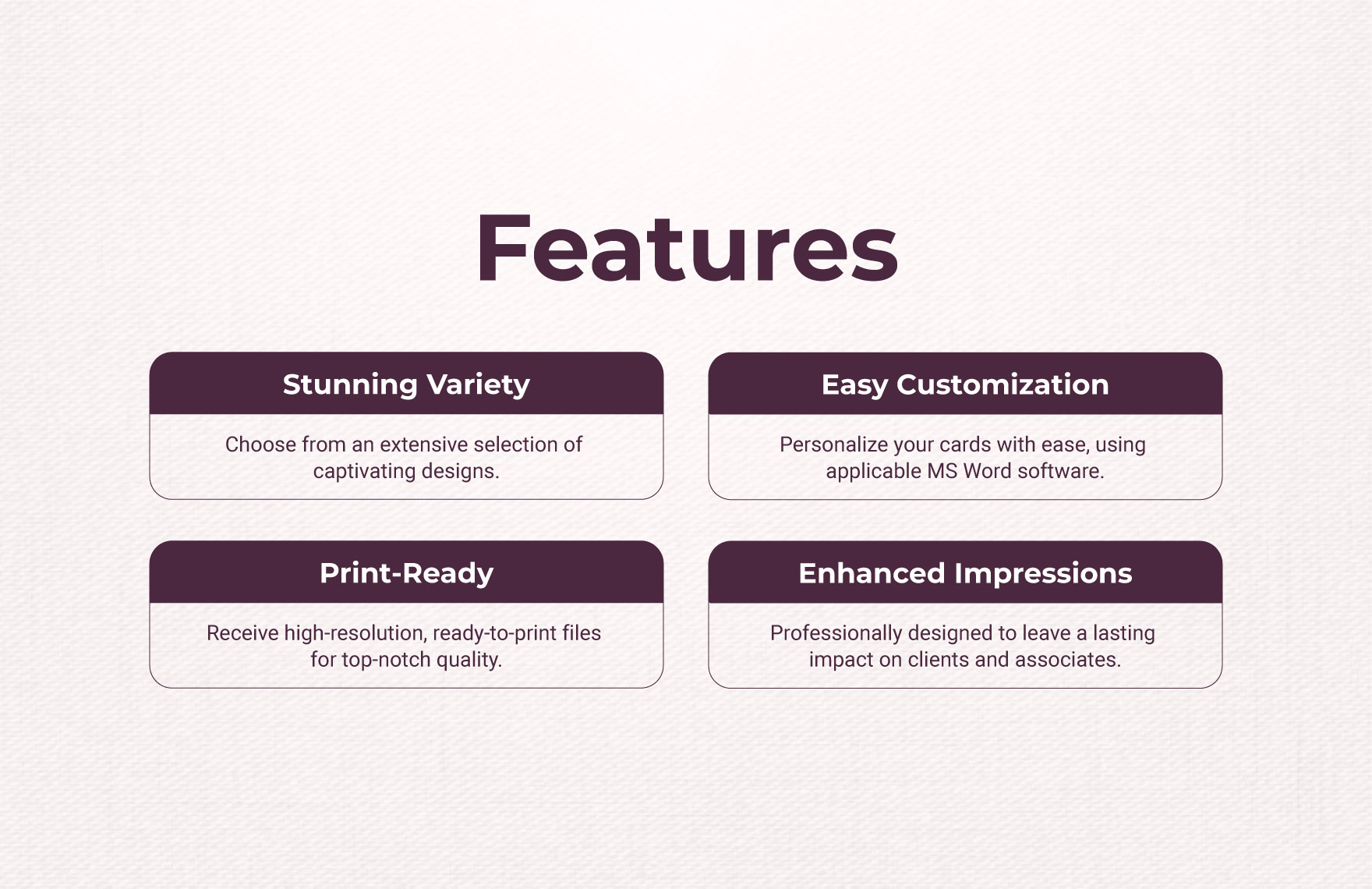 Features

Stunning Variety

Choose from an extensive selection of captivating designs.

Easy Customization

Personalize your cards with ease, using applicable MS Word software.

Print-Ready

Receive high-resolution, ready-to-print files for top-notch quality.

Enhanced Impressions

Professionally designed to leave a lasting impact on clients and associates.